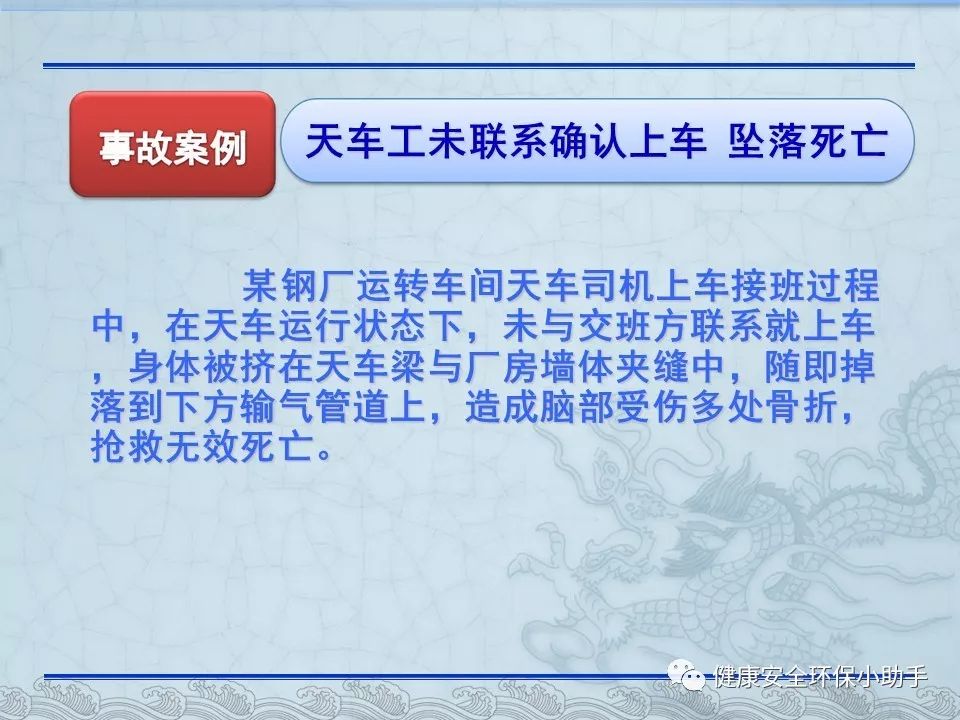 事故案例

天车工未联系确认上车 坠落死亡

某钢厂运转车间天车司机上车接班过程中，在天车运行状态下，未与交班方联系就上车，身体被挤在天车梁与厂房墙体夹缝中，随即掉落到下方输气管道上，造成脑部受伤多处骨折，抢救无效死亡。

健康安全环保小助手